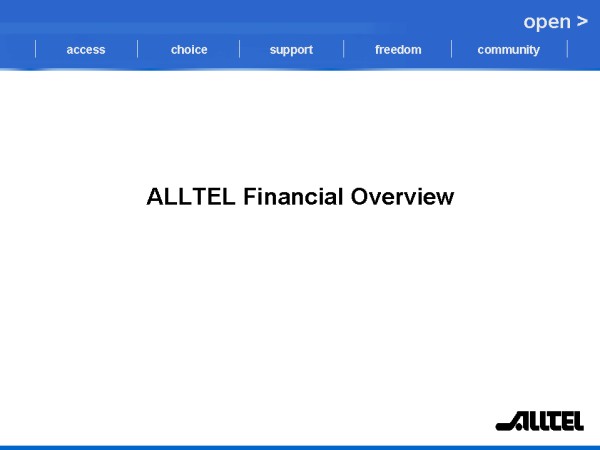 open >

access | choice | support | freedom | community

ALLTEL Financial Overview

ALLTEL